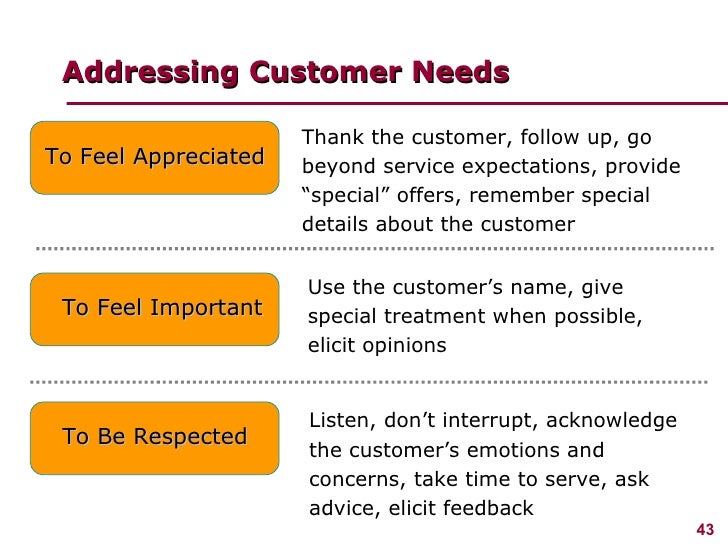 Addressing Customer Needs

To Feel Appreciated

Thank the customer, follow up, go beyond service expectations, provide “special” offers, remember special details about the customer

To Feel Important

Use the customer’s name, give special treatment when possible, elicit opinions

To Be Respected

Listen, don’t interrupt, acknowledge the customer’s emotions and concerns, take time to serve, ask advice, elicit feedback

43